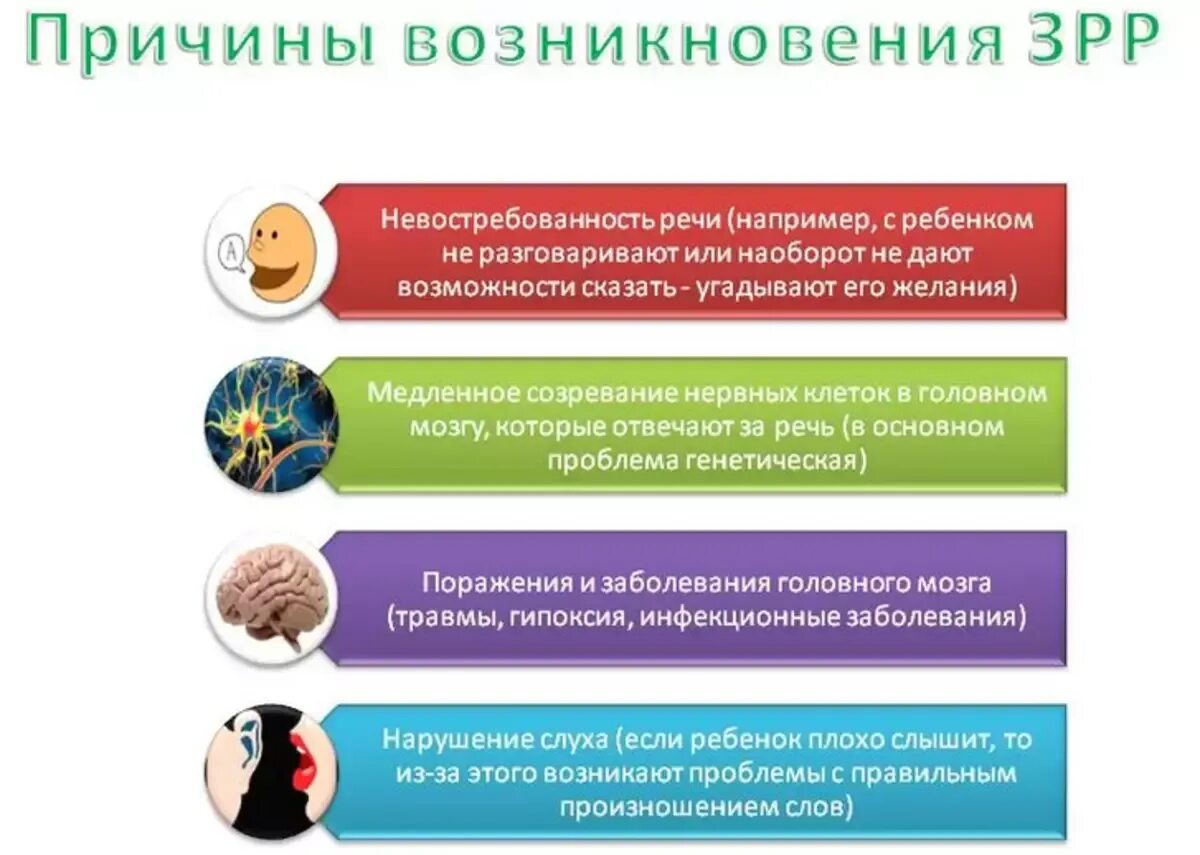 Причины возникновения ЗРР

A

Невостребованность речи (например, с ребенком не разговаривают или наоборот не дают возможности сказать - угадывают его желания)

Медленное созревание нервных клеток в головном мозгу, которые отвечают за речь (в основном проблема генетическая)

Поражения и заболевания головного мозга (травмы, гипоксия, инфекционные заболевания)

Нарушение слуха (если ребенок плохо слышит, то из-за этого возникают проблемы с правильным произношением слов)